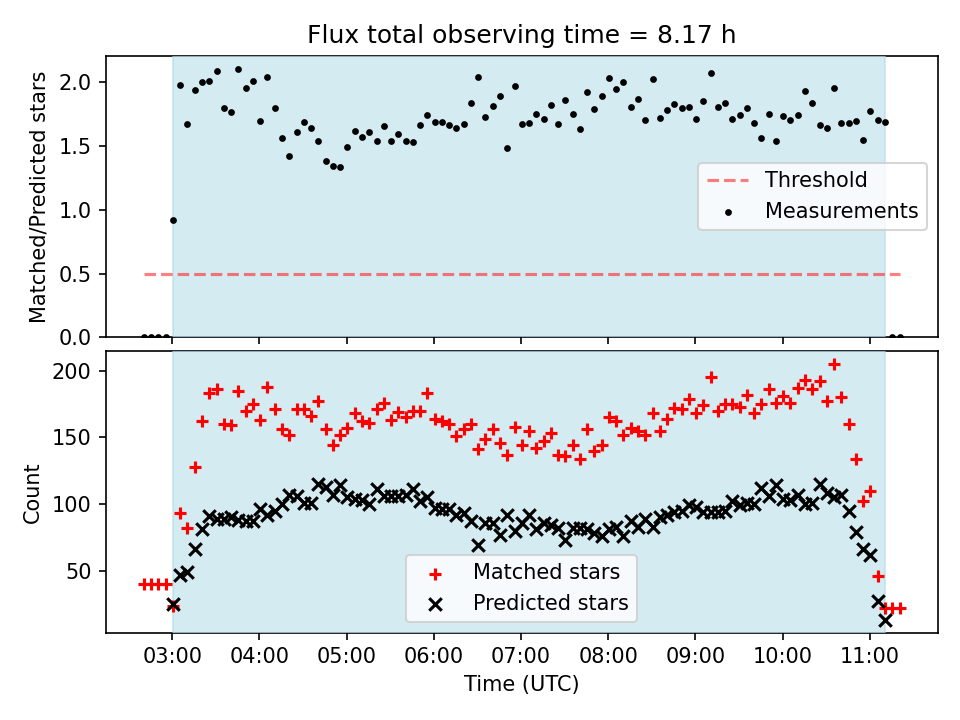 Flux total observing time = 8.17 h

Matched/Predicted stars

2.0
1.5
1.0
0.5
0.0

Threshold
Measurements

Count

200
150
100
50

Matched stars
Predicted stars

03:00 04:00 05:00 06:00 07:00 08:00 09:00 10:00 11:00

Time (UTC)